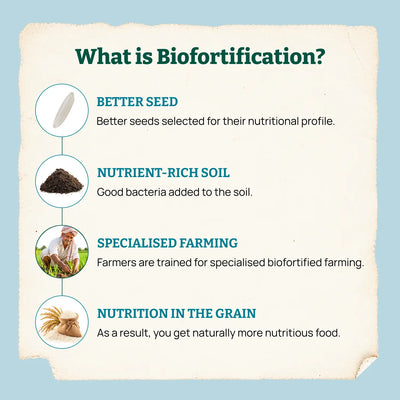 What is Biofortification?

BETTER SEED
Better seeds selected for their nutritional profile.

NUTRIENT-RICH SOIL
Good bacteria added to the soil.

SPECIALISED FARMING
Farmers are trained for specialised biofortified farming.

NUTRITION IN THE GRAIN
As a result, you get naturally more nutritious food.